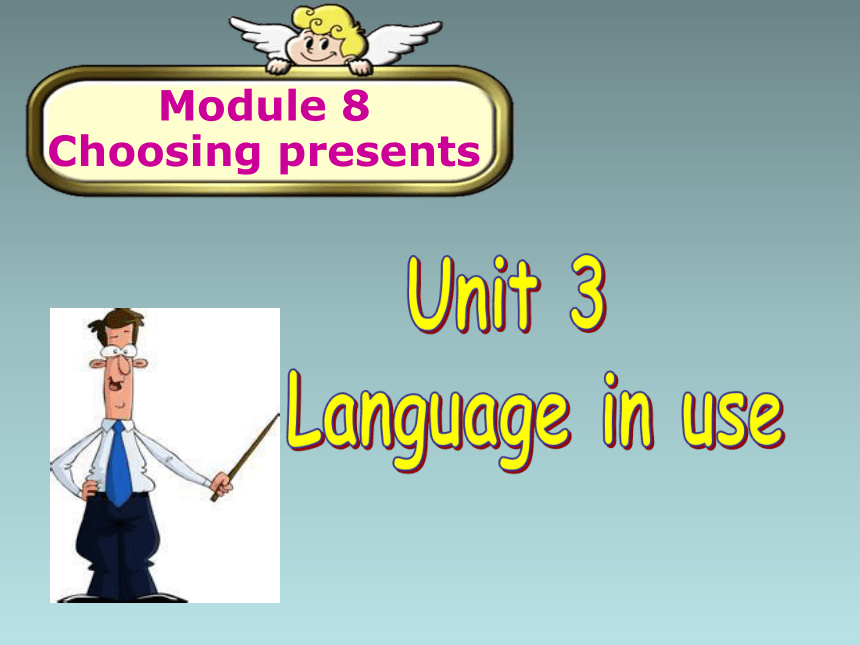 Module 8
Choosing presents

Unit 3
Language in use